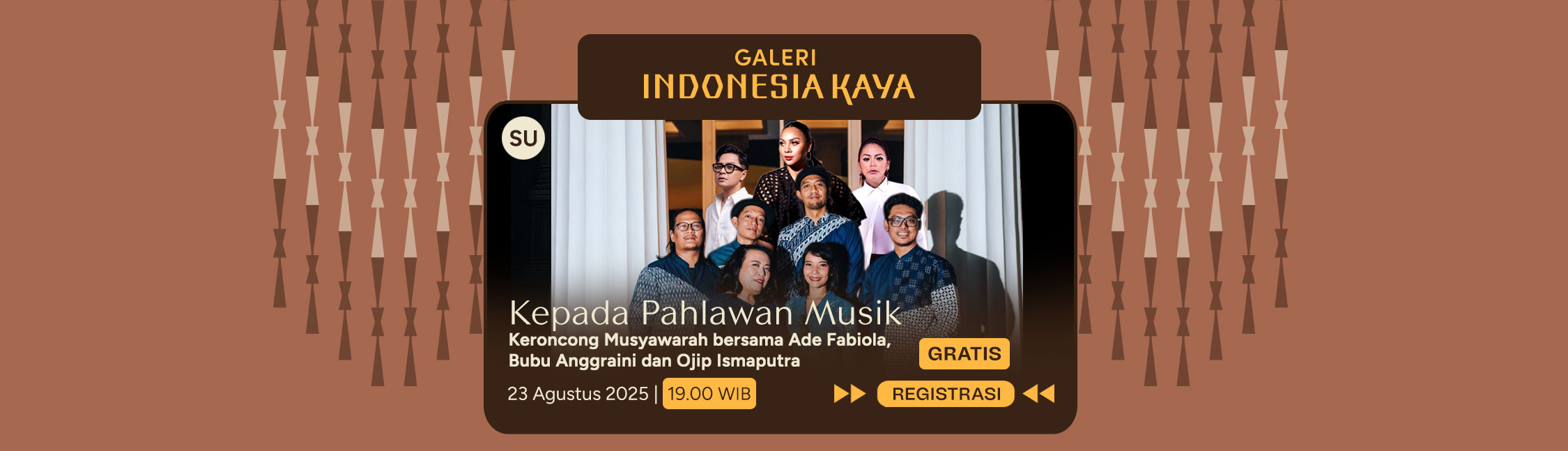 GALERI
INDONESIA KAYA

SU

Kepada Pahlawan Musik
Keroncong Musyawarah bersama Ade Fabiola, Bubu Anggraini dan Ojip Ismaputra

GRATIS

23 Agustus 2025 | 19.00 WIB

REGISTRASI